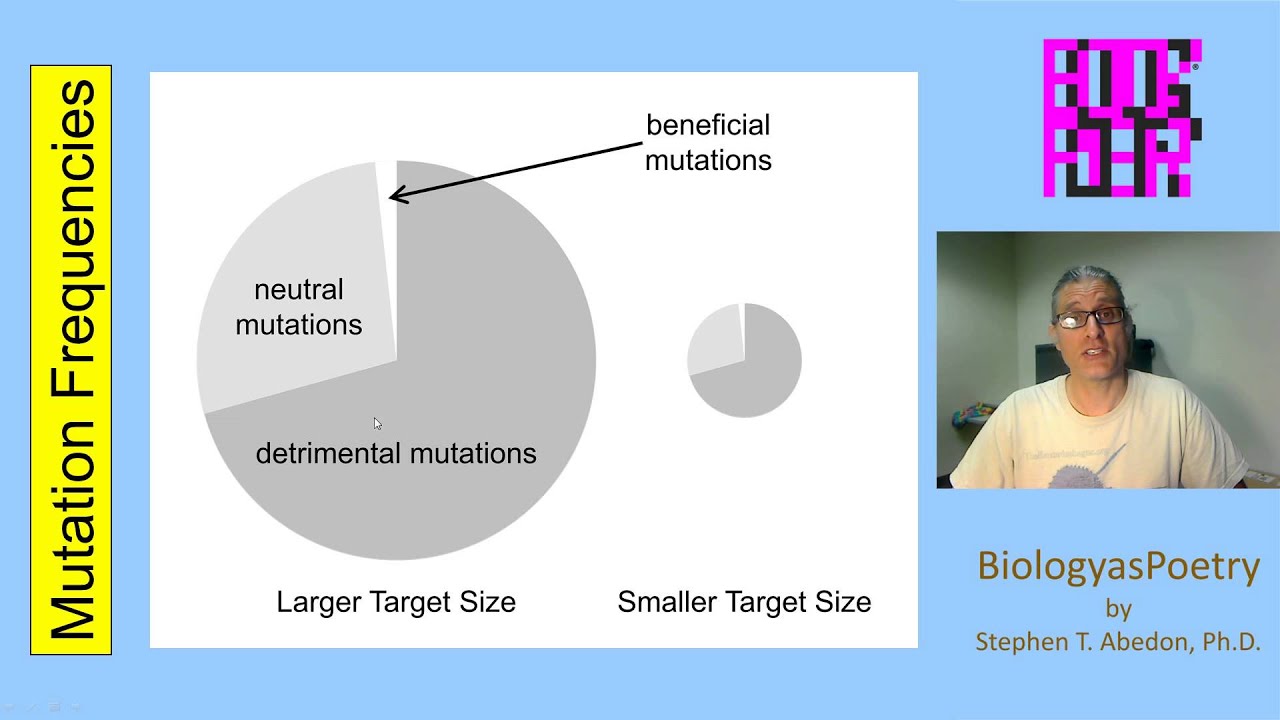 Mutation Frequencies

beneficial mutations

neutral mutations

detrimental mutations

Larger Target Size

Smaller Target Size

BiologyasPoetry
by
Stephen T. Abedon, Ph.D.